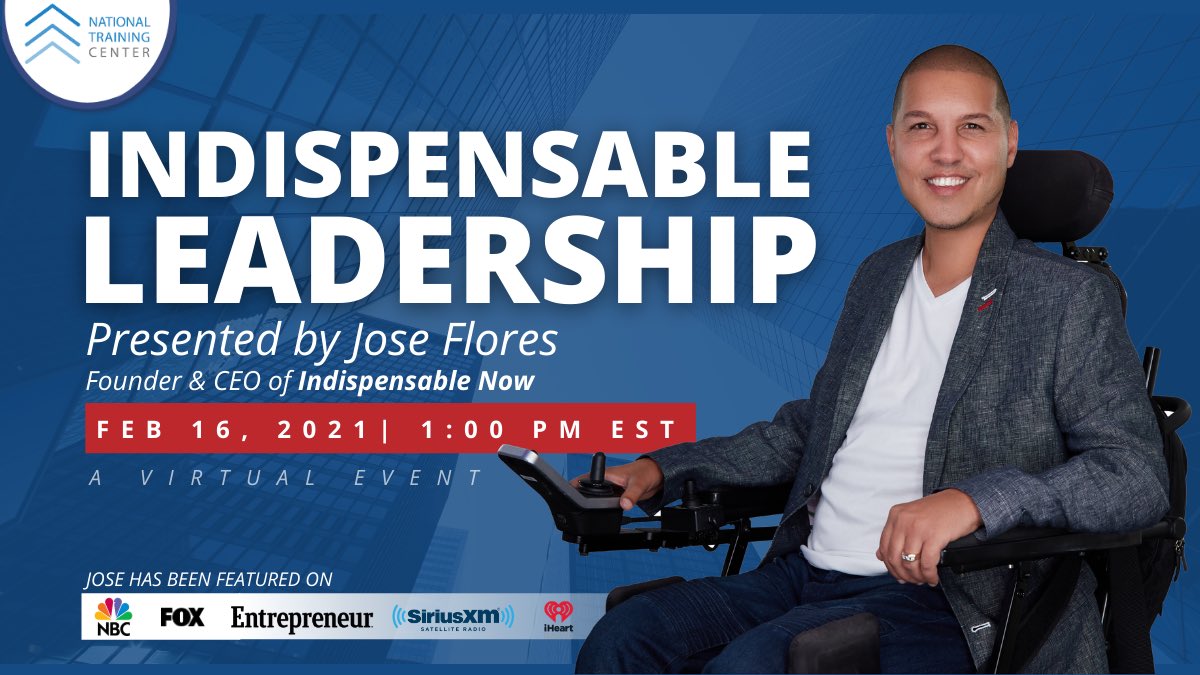 NATIONAL TRAINING CENTER

INDISPENSABLE LEADERSHIP

Presented by Jose Flores
Founder & CEO of Indispensable Now

FEB 16, 2021| 1:00 PM EST

A VIRTUAL EVENT

JOSE HAS BEEN FEATURED ON

NBC FOX Entrepreneur SiriusXM SATELLITE RADIO iHeart